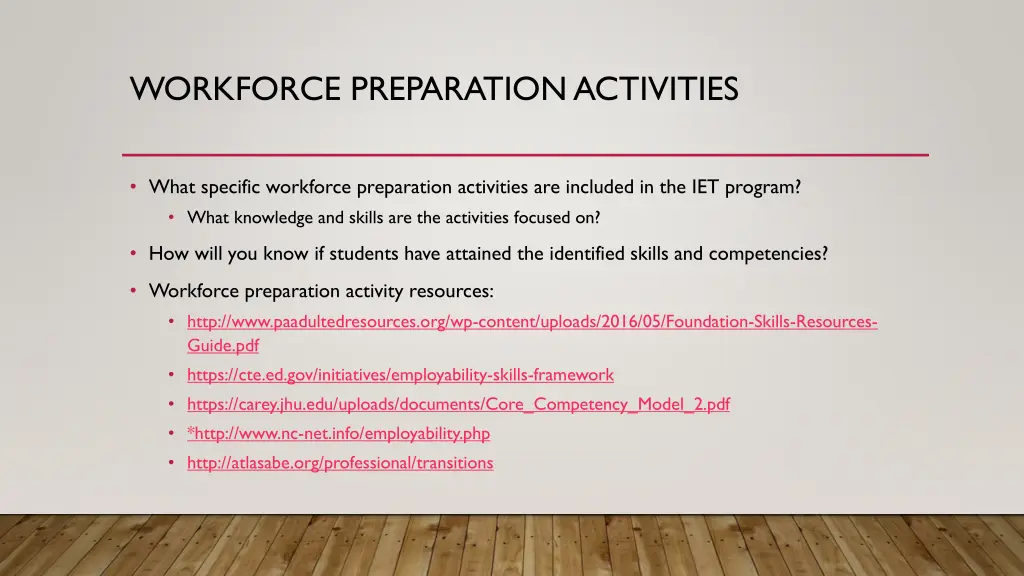 WORKFORCE PREPARATION ACTIVITIES

• What specific workforce preparation activities are included in the IET program?
  • What knowledge and skills are the activities focused on?
• How will you know if students have attained the identified skills and competencies?
• Workforce preparation activity resources:
  • http://www.paadultedresources.org/wp-content/uploads/2016/05/Foundation-Skills-Resources-Guide.pdf
  • https://cte.ed.gov/initiatives/employability-skills-framework
  • https://carey.jhu.edu/uploads/documents/Core_Competency_Model_2.pdf
  • *http://www.nc-net.info/employability.php
  • http://atlasabe.org/professional/transitions